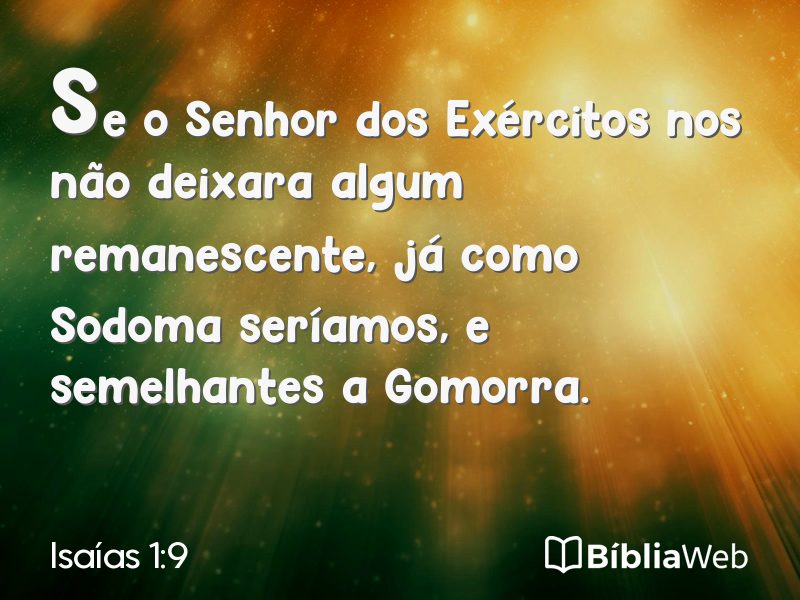 Se o Senhor dos Exércitos nos não deixara algum remanescente, já como Sodoma seríamos, e semelhantes a Gomorra.

Isaías 1:9

BíbliaWeb